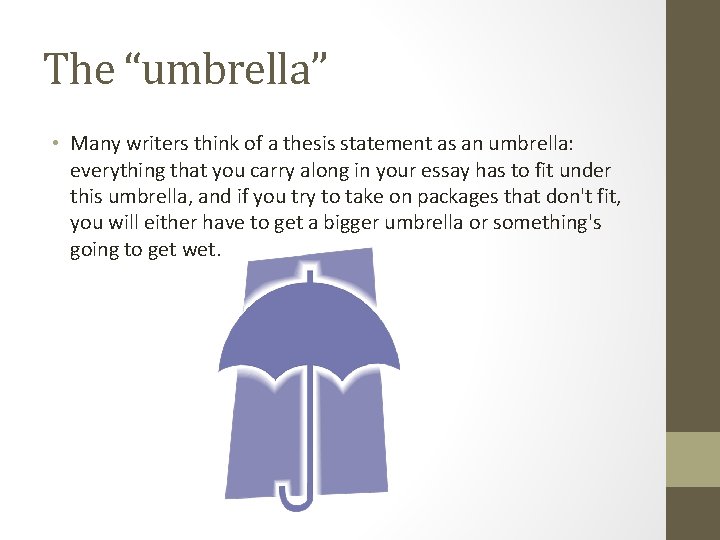 The “umbrella”

• Many writers think of a thesis statement as an umbrella: everything that you carry along in your essay has to fit under this umbrella, and if you try to take on packages that don't fit, you will either have to get a bigger umbrella or something's going to get wet.